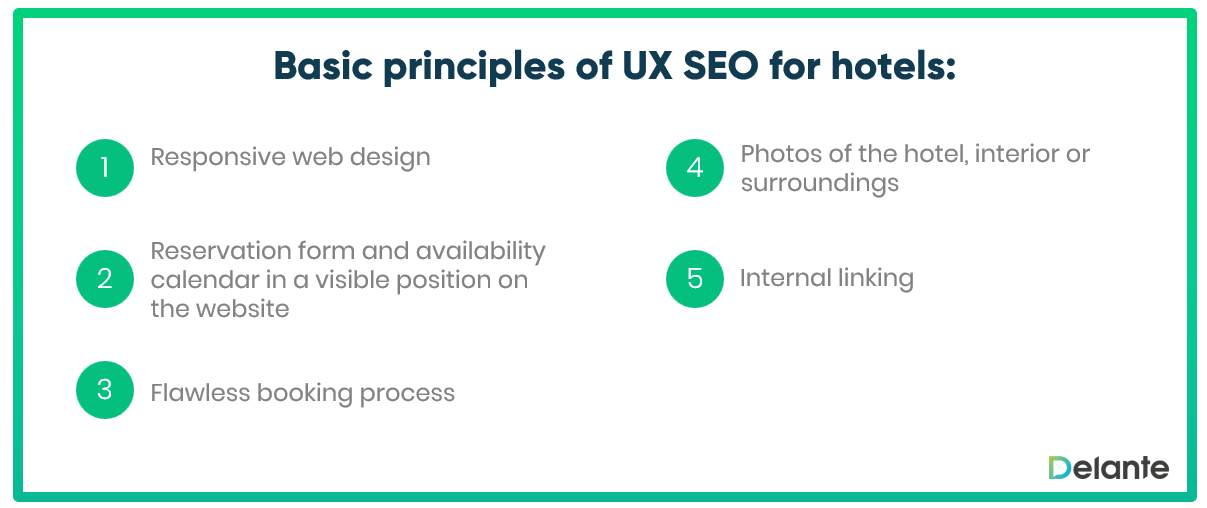 Basic principles of UX SEO for hotels:

1 Responsive web design

2 Reservation form and availability calendar in a visible position on the website

3 Flawless booking process

4 Photos of the hotel, interior or surroundings

5 Internal linking

Delante